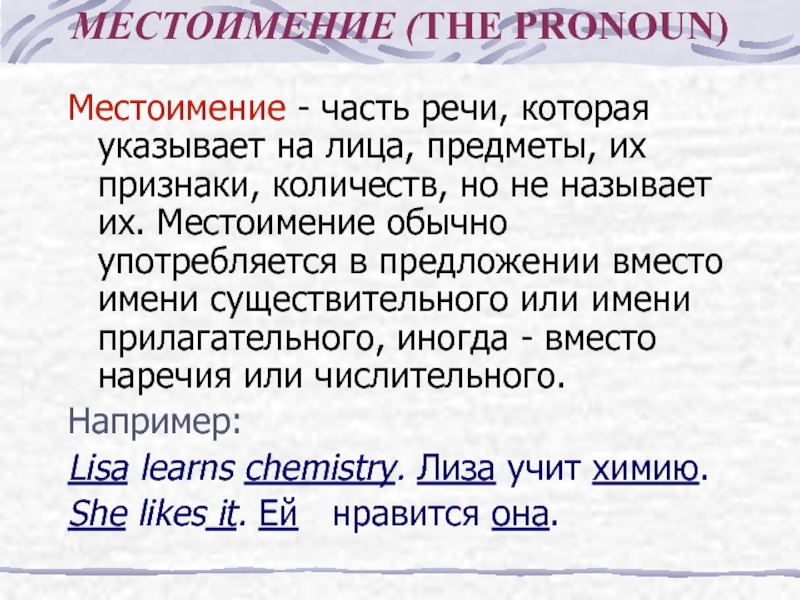 МЕСТОИМЕНИЕ (THE PRONOUN)

Местоимение - часть речи, которая указывает на лица, предметы, их признаки, количеств, но не называет их. Местоимение обычно употребляется в предложении вместо имени существительного или имени прилагательного, иногда - вместо наречия или числительного.

Например:

Lisa learns chemistry. Лиза учит химию.

She likes it. Ей нравится она.